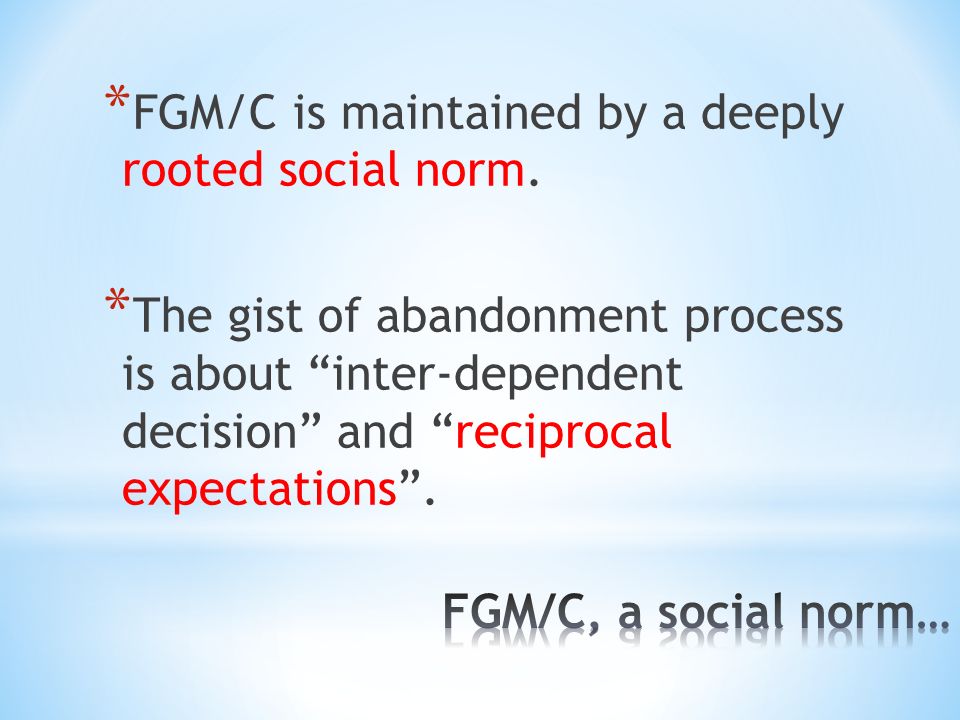 *FGM/C is maintained by a deeply rooted social norm.

*The gist of abandonment process is about “inter-dependent decision” and “reciprocal expectations”.

FGM/C, a social norm…